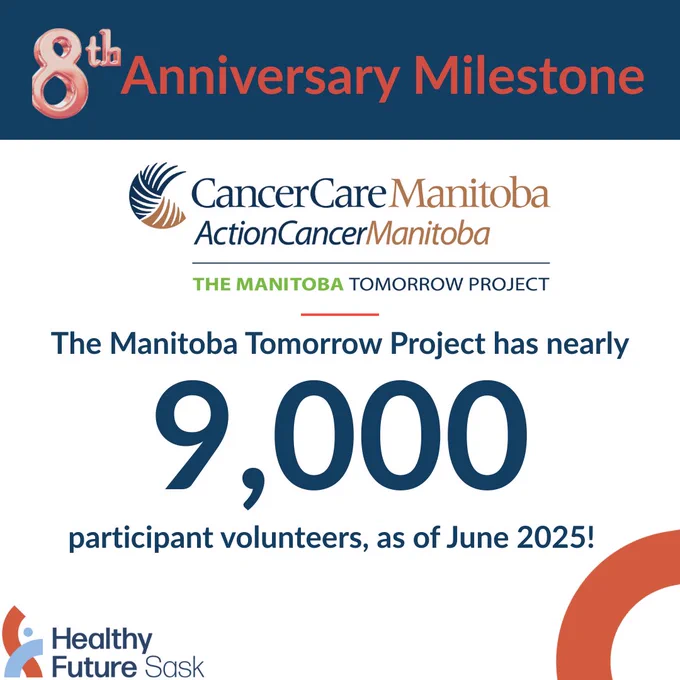 8th Anniversary Milestone

CancerCareManitoba
ActionCancerManitoba

THE MANITOBA TOMORROW PROJECT

The Manitoba Tomorrow Project has nearly

9,000

participant volunteers, as of June 2025!

Healthy Future Sask